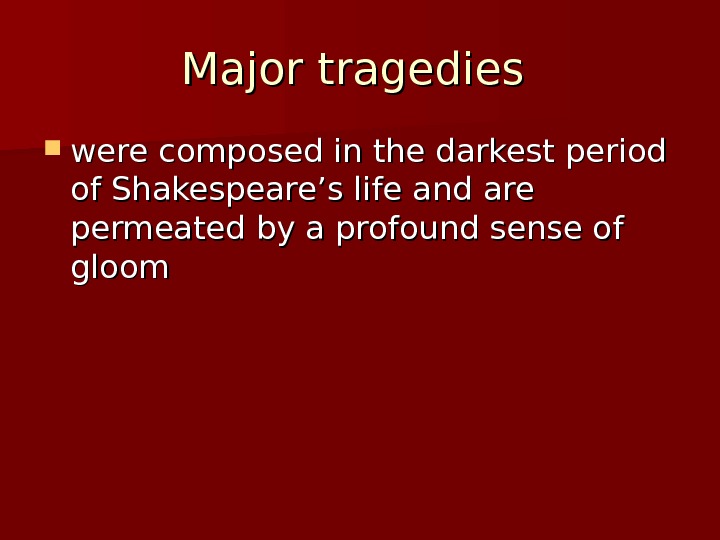 Major tragedies

were composed in the darkest period of Shakespeare’s life and are permeated by a profound sense of gloom